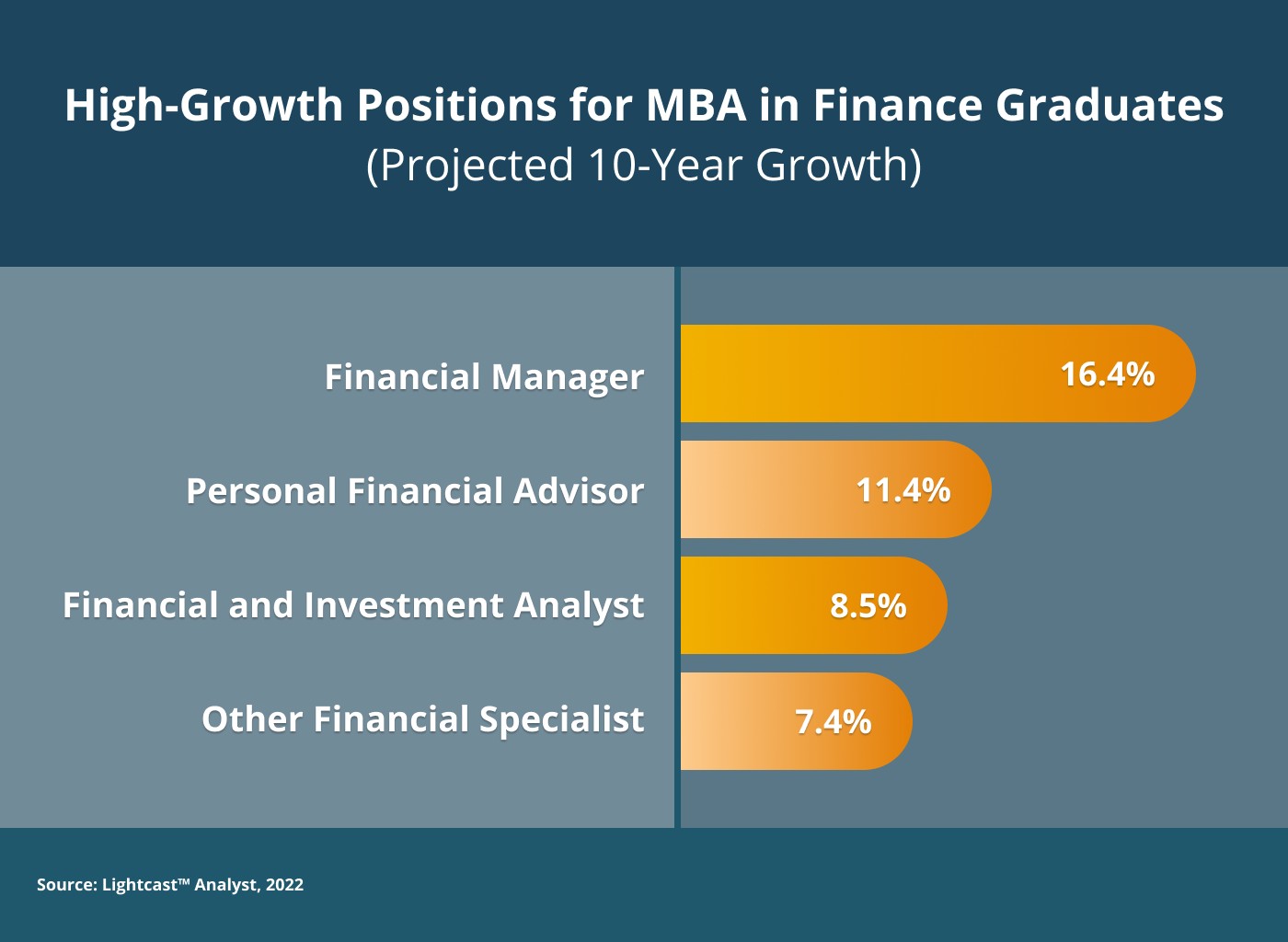 High-Growth Positions for MBA in Finance Graduates
(Projected 10-Year Growth)

Financial Manager 16.4%

Personal Financial Advisor 11.4%

Financial and Investment Analyst 8.5%

Other Financial Specialist 7.4%

Source: Lightcast™ Analyst, 2022